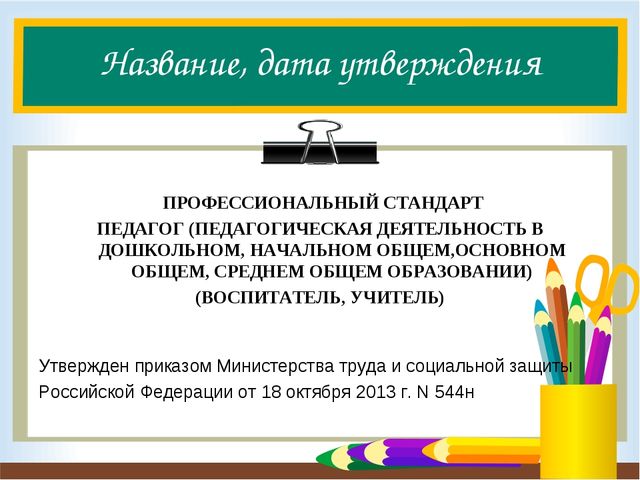 Название, дата утверждения

ПРОФЕССИОНАЛЬНЫЙ СТАНДАРТ
ПЕДАГОГ (ПЕДАГОГИЧЕСКАЯ ДЕЯТЕЛЬНОСТЬ В ДОШКОЛЬНОМ, НАЧАЛЬНОМ ОБЩЕМ,ОСНОВНОМ ОБЩЕМ, СРЕДНЕМ ОБЩЕМ ОБРАЗОВАНИИ)
(ВОСПИТАТЕЛЬ, УЧИТЕЛЬ)

Утвержден приказом Министерства труда и социальной защиты Российской Федерации от 18 октября 2013 г. N 544н